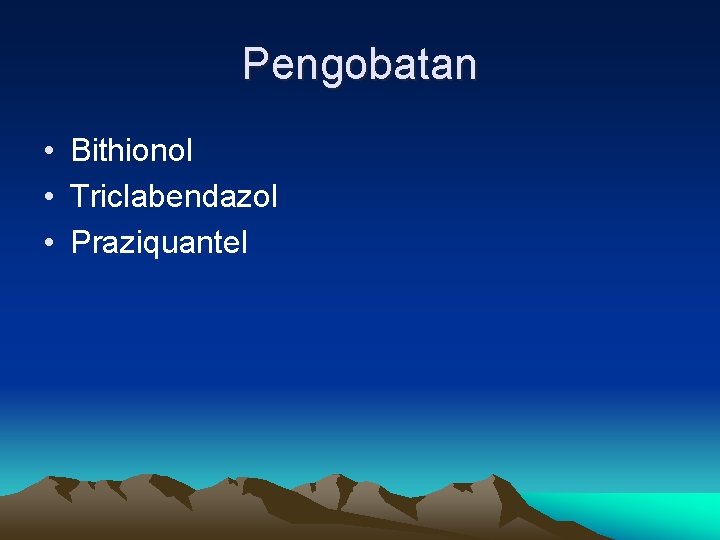 Pengobatan

• Bithionol
• Triclabendazol
• Praziquantel